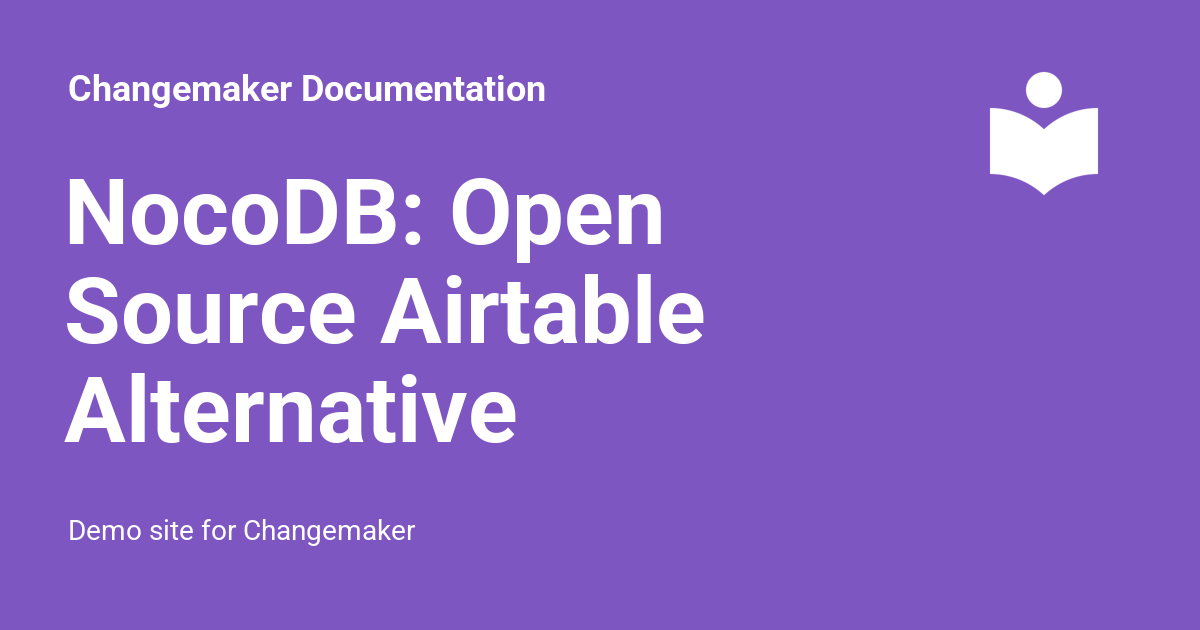 Changemaker Documentation

NocoDB: Open Source Airtable Alternative

Demo site for Changemaker